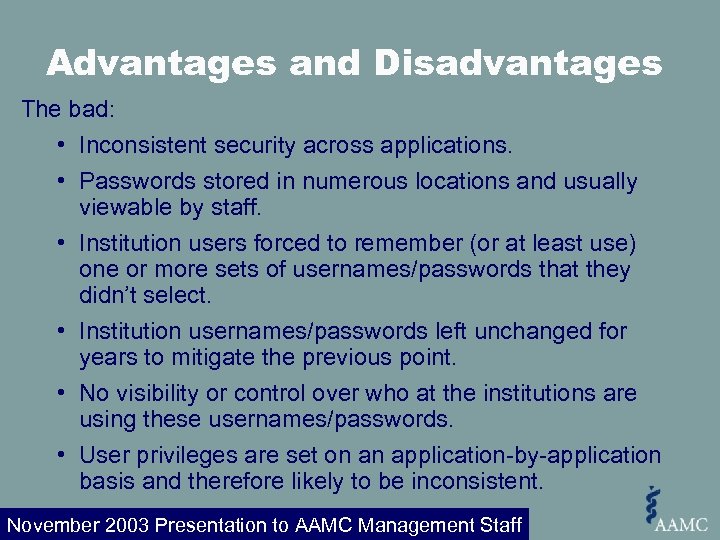 Advantages and Disadvantages

The bad:

• Inconsistent security across applications.

• Passwords stored in numerous locations and usually viewable by staff.

• Institution users forced to remember (or at least use) one or more sets of usernames/passwords that they didn't select.

• Institution usernames/passwords left unchanged for years to mitigate the previous point.

• No visibility or control over who at the institutions are using these usernames/passwords.

• User privileges are set on an application-by-application basis and therefore likely to be inconsistent.

November 2003 Presentation to AAMC Management Staff

AAMC